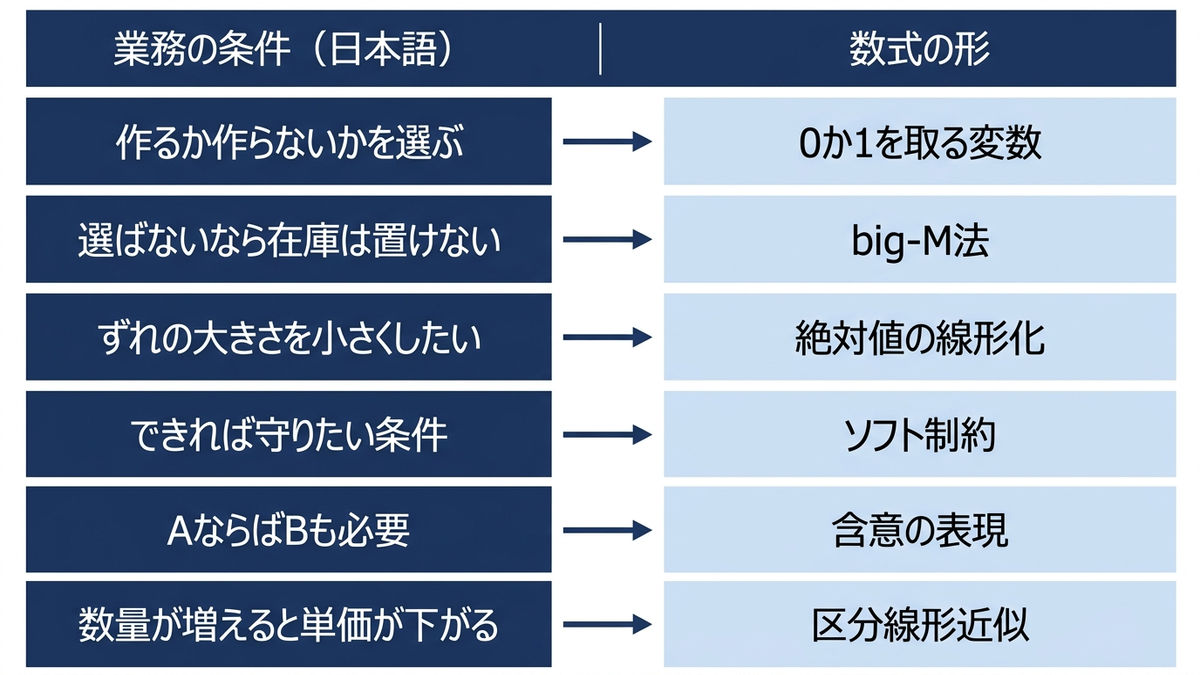 | 業務の条件（日本語） | 数式の形 |
|---|---|
| 作るか作らないかを選ぶ | 0か1を取る変数 |
| 選ばないなら在庫は置けない | big-M法 |
| ずれの大きさを小さくしたい | 絶対値の線形化 |
| できれば守りたい条件 | ソフト制約 |
| AならばBも必要 | 含意の表現 |
| 数量が増えると単価が下がる | 区分線形近似 |